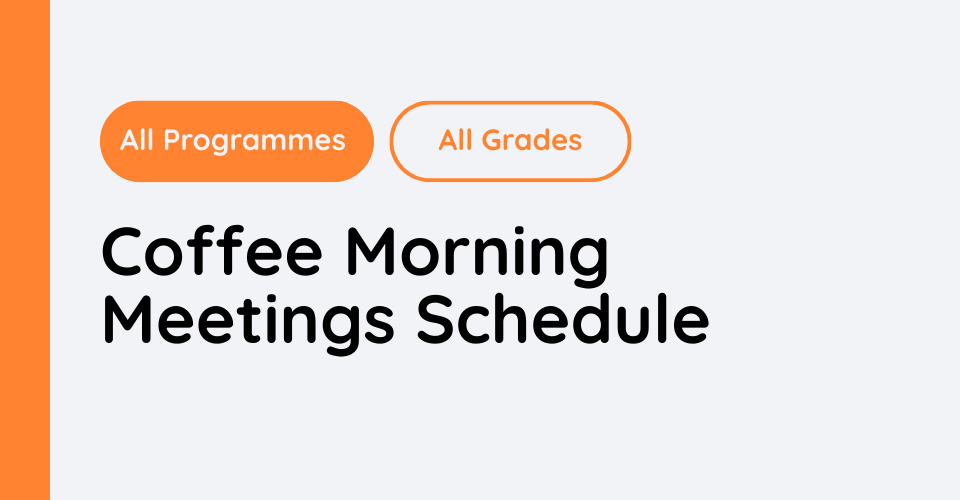 All Programmes

All Grades

Coffee Morning Meetings Schedule